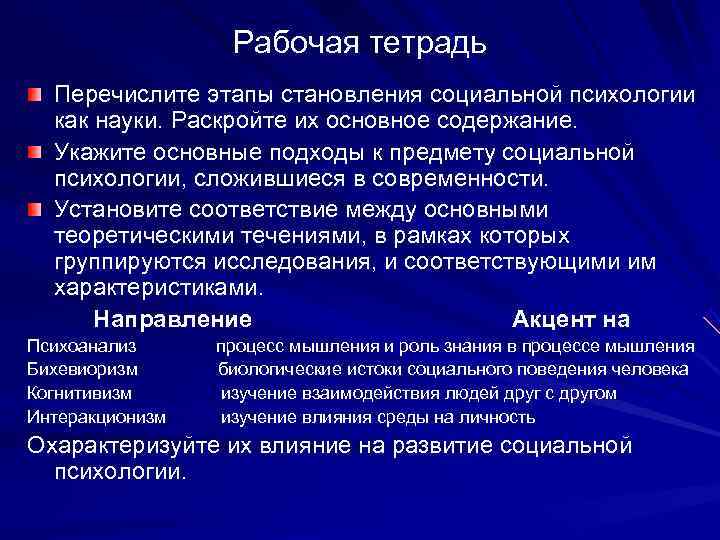 Рабочая тетрадь

Перечислите этапы становления социальной психологии как науки. Раскройте их основное содержание.

Укажите основные подходы к предмету социальной психологии, сложившиеся в современности.

Установите соответствие между основными теоретическими течениями, в рамках которых группируются исследования, и соответствующими им характеристиками.

| Направление | Акцент на |
|---|---|
| Психоанализ | процесс мышления и роль знания в процессе мышления |
| Бихевиоризм | биологические истоки социального поведения человека |
| Когнитивизм | изучение взаимодействия людей друг с другом |
| Интеракционизм | изучение влияния среды на личность |

Охарактеризуйте их влияние на развитие социальной психологии.